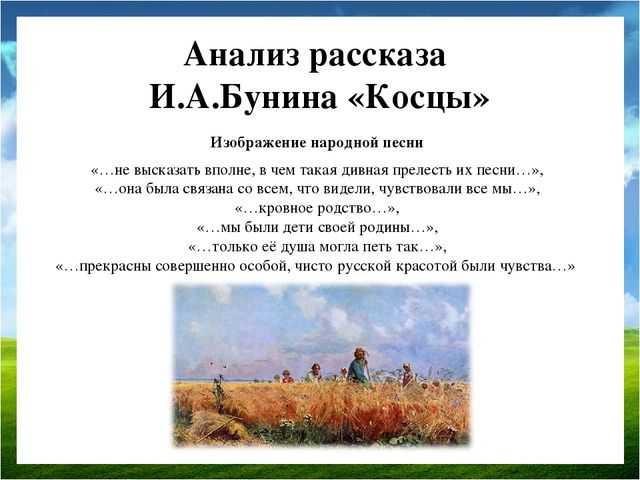 Анализ рассказа
И.А.Бунина «Косцы»

Изображение народной песни

«…не высказать вполне, в чем такая дивная прелесть их песни…»,
«…она была связана со всем, что видели, чувствовали все мы…»,
«…кровное родство…»,
«…мы были дети своей родины…»,
«…только её душа могла петь так…»,
«…прекрасны совершенно особой, чисто русской красотой были чувства…»